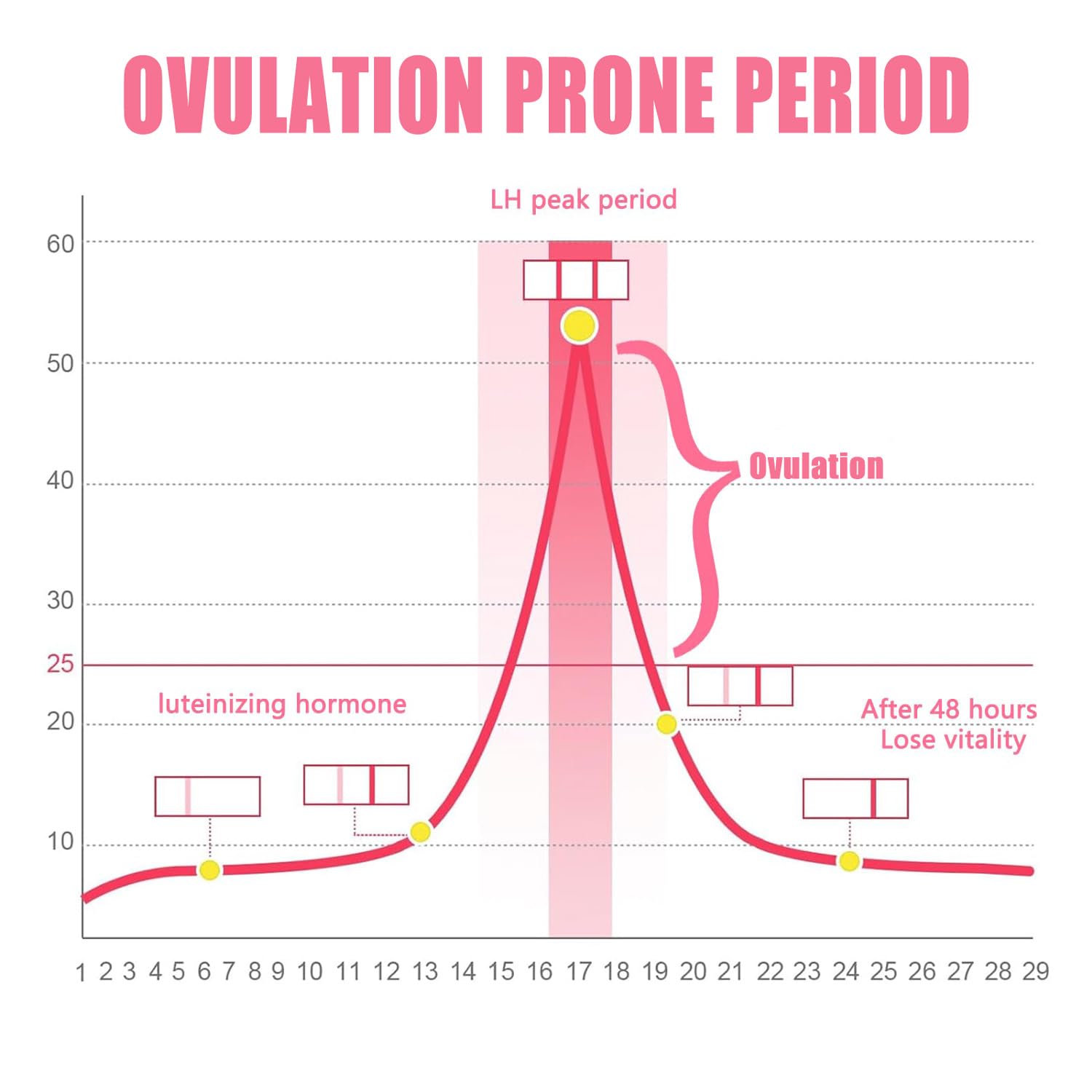 OVULATION PRONE PERIOD

LH peak period

60
50
40
30
25
20
10

Ovulation

luteinizing hormone

After 48 hours
Lose vitality

1 2 3 4 5 6 7 8 9 10 11 12 13 14 15 16 17 18 19 20 21 22 23 24 25 26 27 28 29